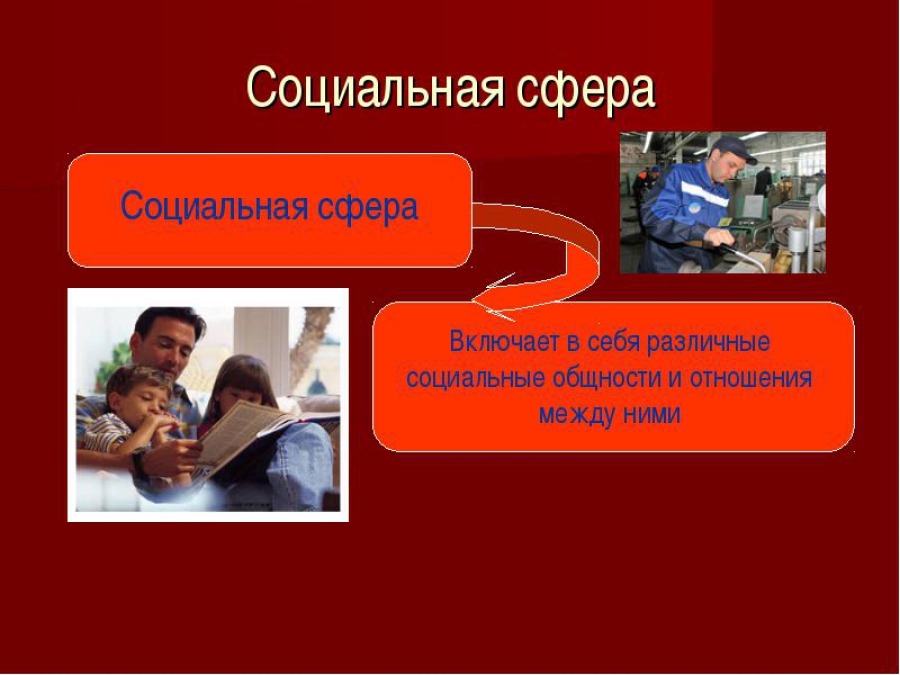 Социальная сфера

Социальная сфера

Включает в себя различные социальные общности и отношения между ними